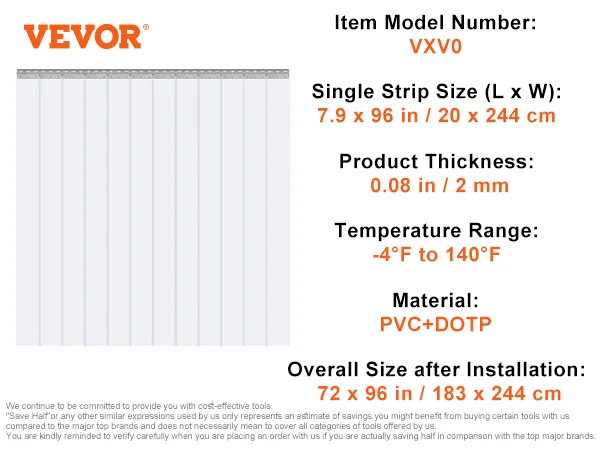 VEVOR®

Item Model Number:
VXV0

Single Strip Size (L x W):
7.9 x 96 in / 20 x 244 cm

Product Thickness:
0.08 in / 2 mm

Temperature Range:
-4°F to 140°F

Material:
PVC+DOTP

Overall Size after Installation:
72 x 96 in / 183 x 244 cm

We continue to be committed to provide you with cost-effective tools.
"Save Half"or any other similar expressions used by us only represents an estimate of savings you might benefit from buying certain tools with us compared to the major top brands and does not necessarily mean to cover all categories of tools offered by us.
You are kindly reminded to verify carefully when you are placing an order with us if you are actually saving half in comparison with the top major brands.